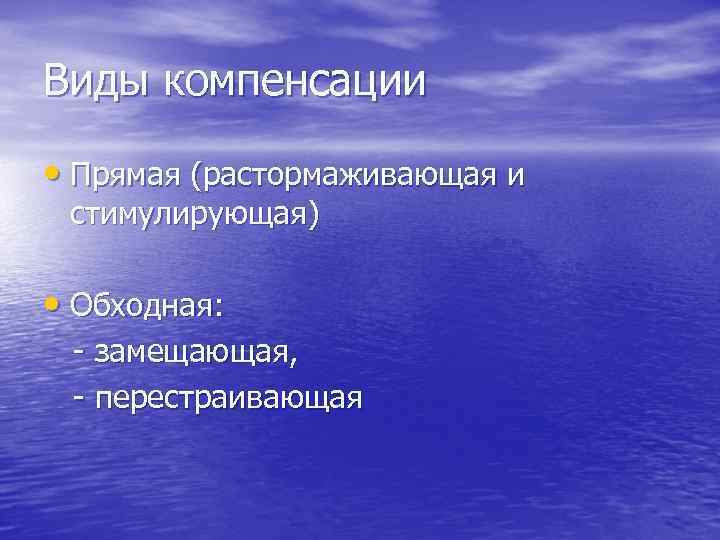 Виды компенсации

• Прямая (растормаживающая и стимулирующая)

• Обходная:

- замещающая,

- перестраивающая